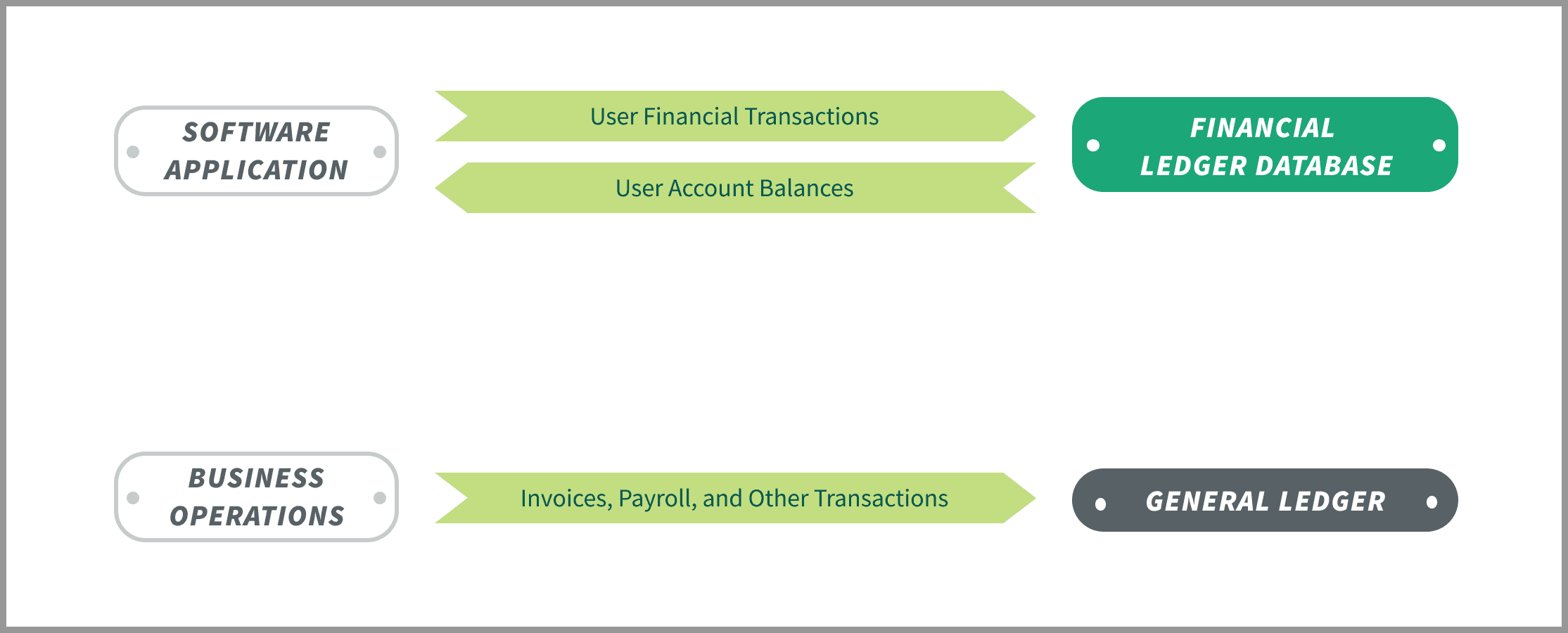 SOFTWARE APPLICATION

User Financial Transactions

User Account Balances

FINANCIAL LEDGER DATABASE

BUSINESS OPERATIONS

Invoices, Payroll, and Other Transactions

GENERAL LEDGER